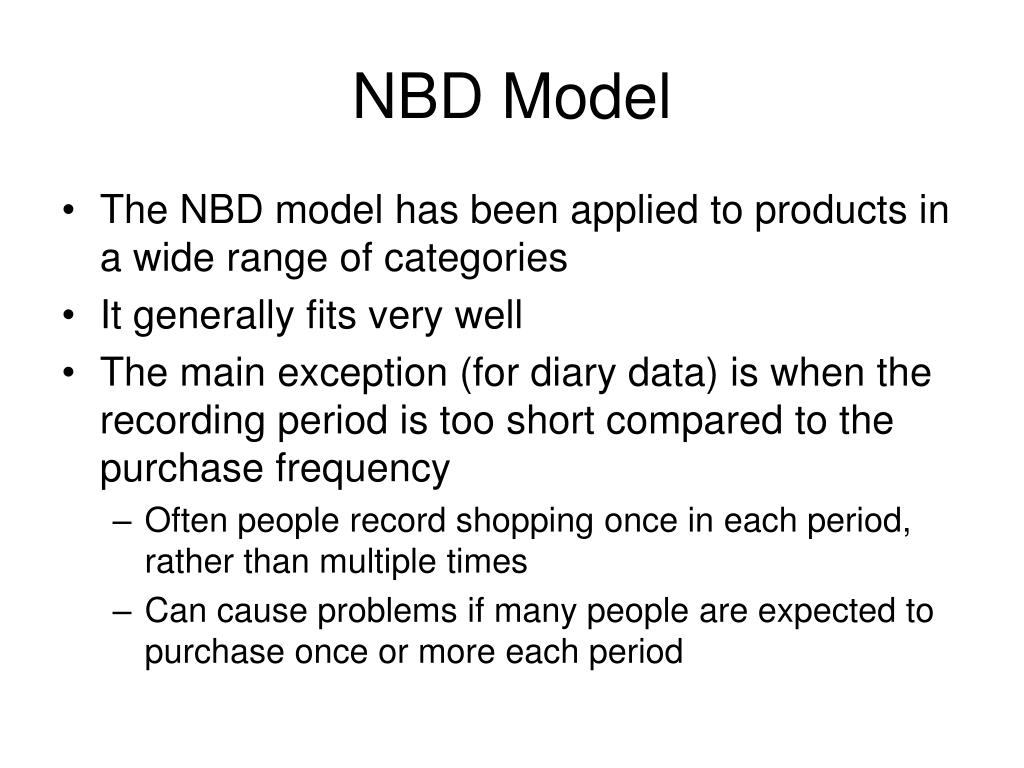 NBD Model

• The NBD model has been applied to products in a wide range of categories
• It generally fits very well
• The main exception (for diary data) is when the recording period is too short compared to the purchase frequency
– Often people record shopping once in each period, rather than multiple times
– Can cause problems if many people are expected to purchase once or more each period